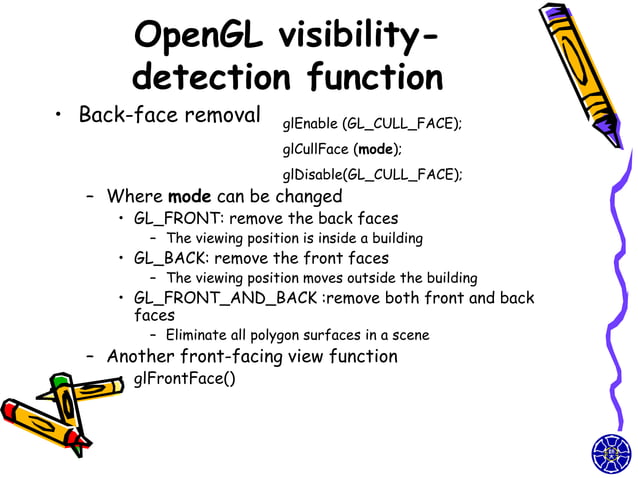 OpenGL visibility-detection function

• Back-face removal

glEnable (GL_CULL_FACE);

glCullFace (mode);

glDisable(GL_CULL_FACE);

– Where mode can be changed
• GL_FRONT: remove the back faces
– The viewing position is inside a building
• GL_BACK: remove the front faces
– The viewing position moves outside the building
• GL_FRONT_AND_BACK :remove both front and back faces
– Eliminate all polygon surfaces in a scene
– Another front-facing view function
• glFrontFace()